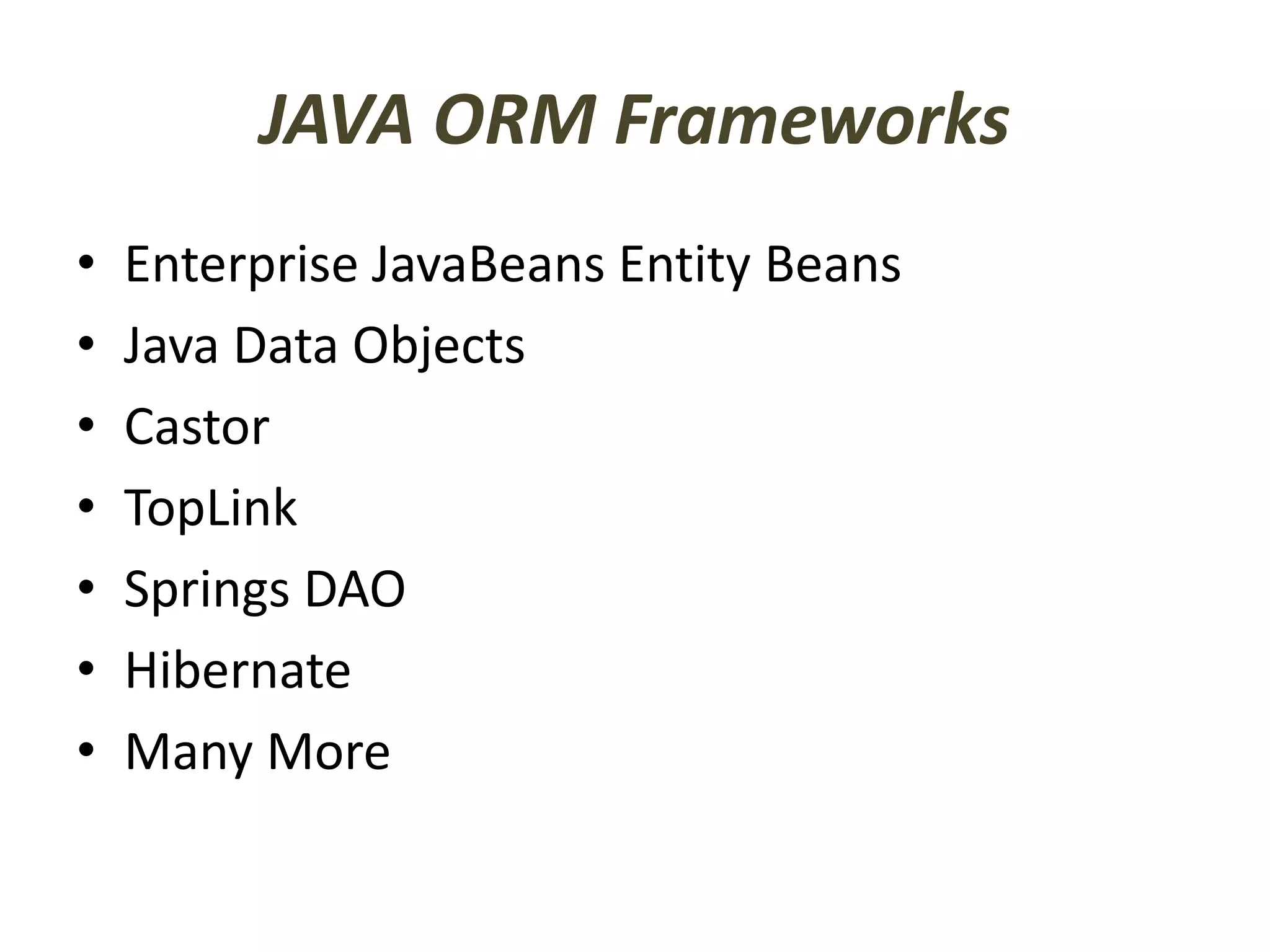 JAVA ORM Frameworks

• Enterprise JavaBeans Entity Beans
• Java Data Objects
• Castor
• TopLink
• Springs DAO
• Hibernate
• Many More